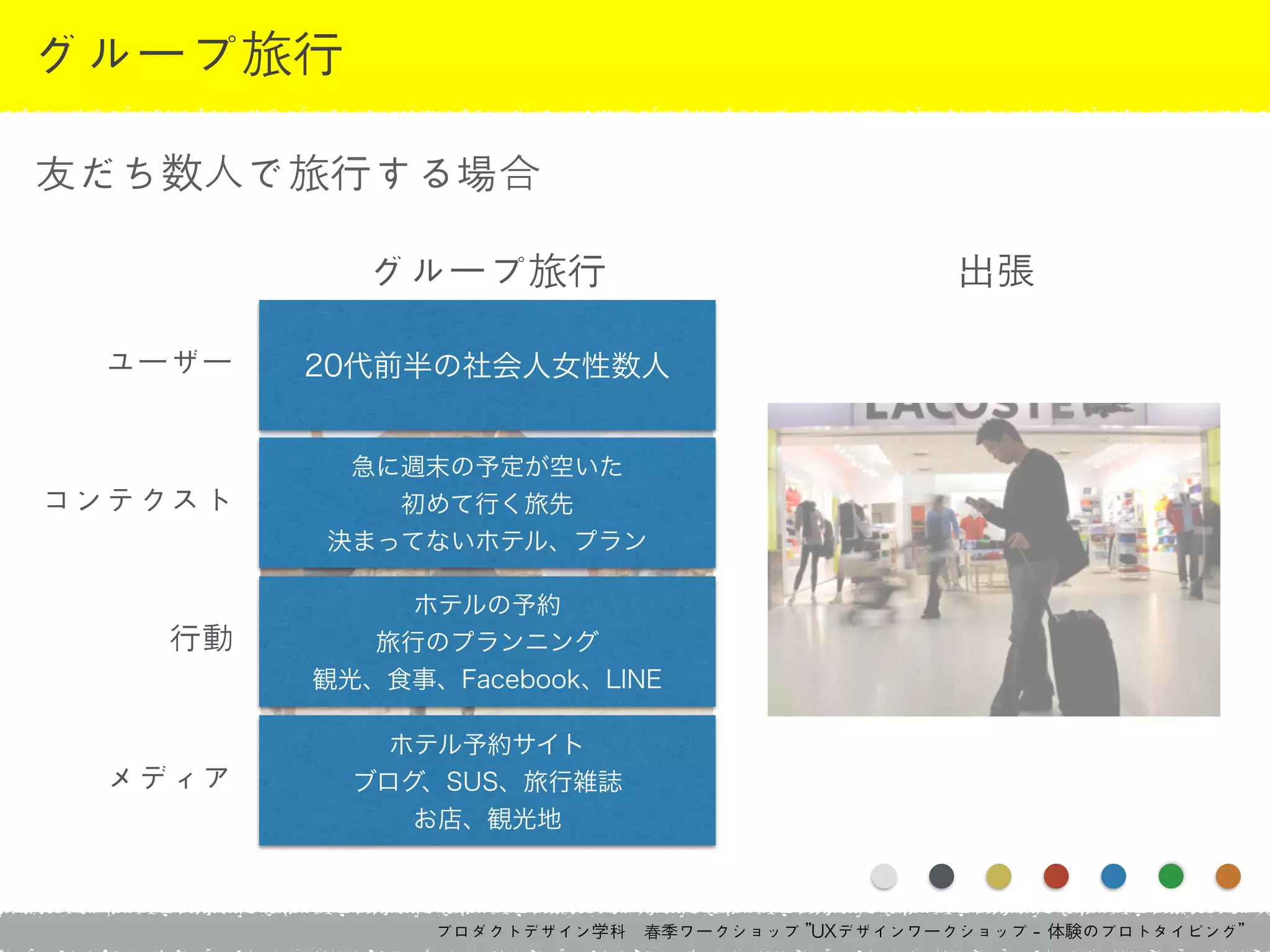 グループ旅行

友だち数人で旅行する場合

グループ旅行

出張

ユーザー

20代前半の社会人女性数人

コンテクスト

急に週末の予定が空いた
初めて行く旅先
決まってないホテル、プラン

行動

ホテルの予約
旅行のプランニング
観光、食事、Facebook、LINE

メディア

ホテル予約サイト
ブログ、SUS、旅行雑誌
お店、観光地

LACOSTE

プロダクトデザイン学科　春季ワークショップ "UXデザインワークショップ - 体験のプロトタイピング"